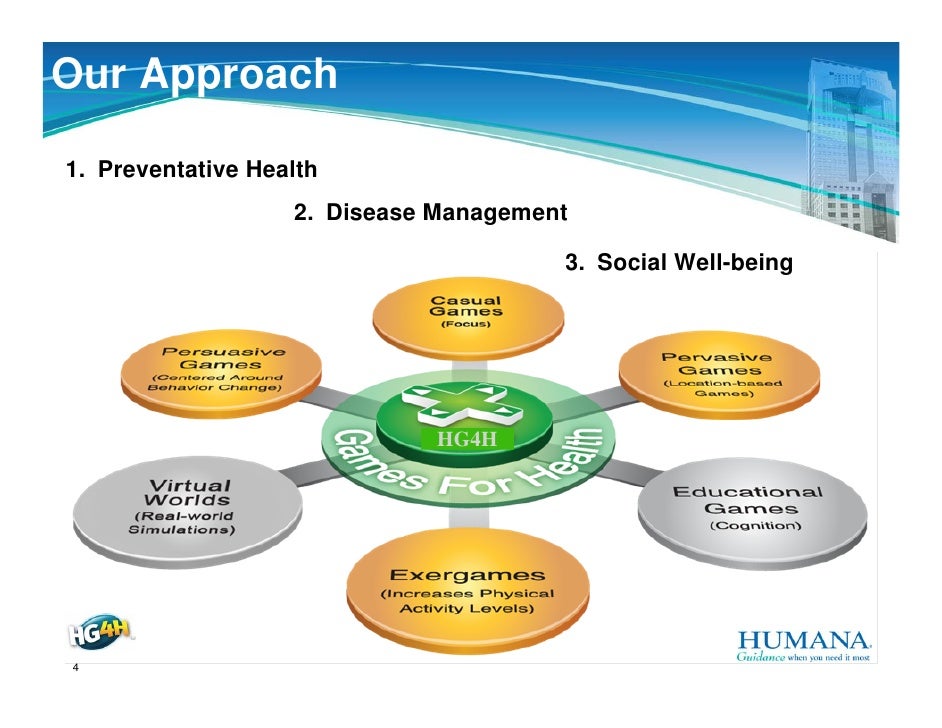 Our Approach

1. Preventative Health

2. Disease Management

3. Social Well-being

Casual Games (Focus)

Persuasive Games (Centered Around Behavior Change)

Pervasive Games (Location-based Games)

HG4H

Games For Health

Virtual Worlds (Real-world Simulations)

Educational Games (Cognition)

Exergames (Increases Physical Activity Levels)

HG4H

HUMANA.
Guidance when you need it most

4